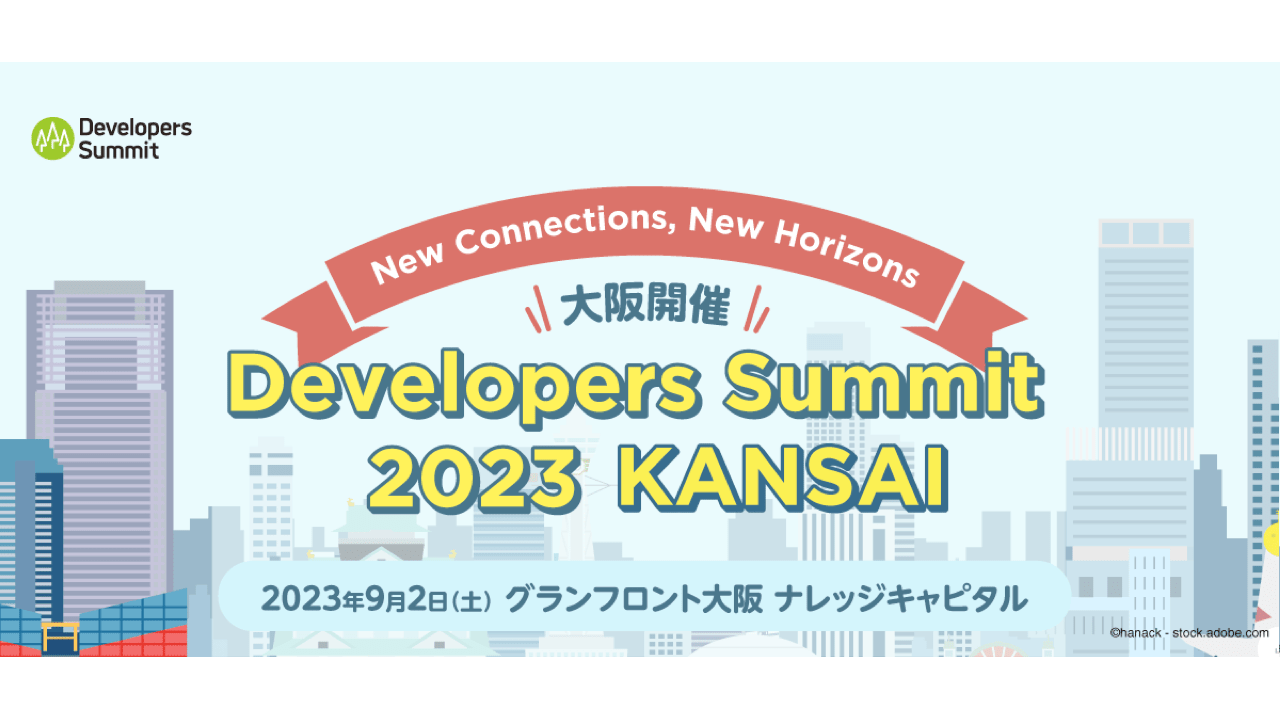 Developers Summit

New Connections, New Horizons

大阪開催

Developers Summit 2023 KANSAI

2023年9月2日(土) グランフロント大阪 ナレッジキャピタル

©hanack - stock.adobe.com